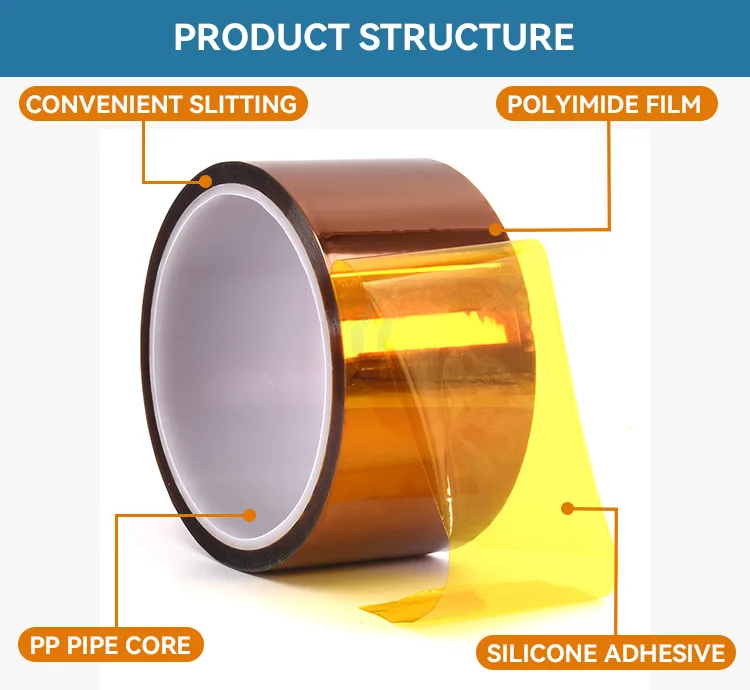 PRODUCT STRUCTURE

CONVENIENT SLITTING

POLYIMIDE FILM

PP PIPE CORE

SILICONE ADHESIVE